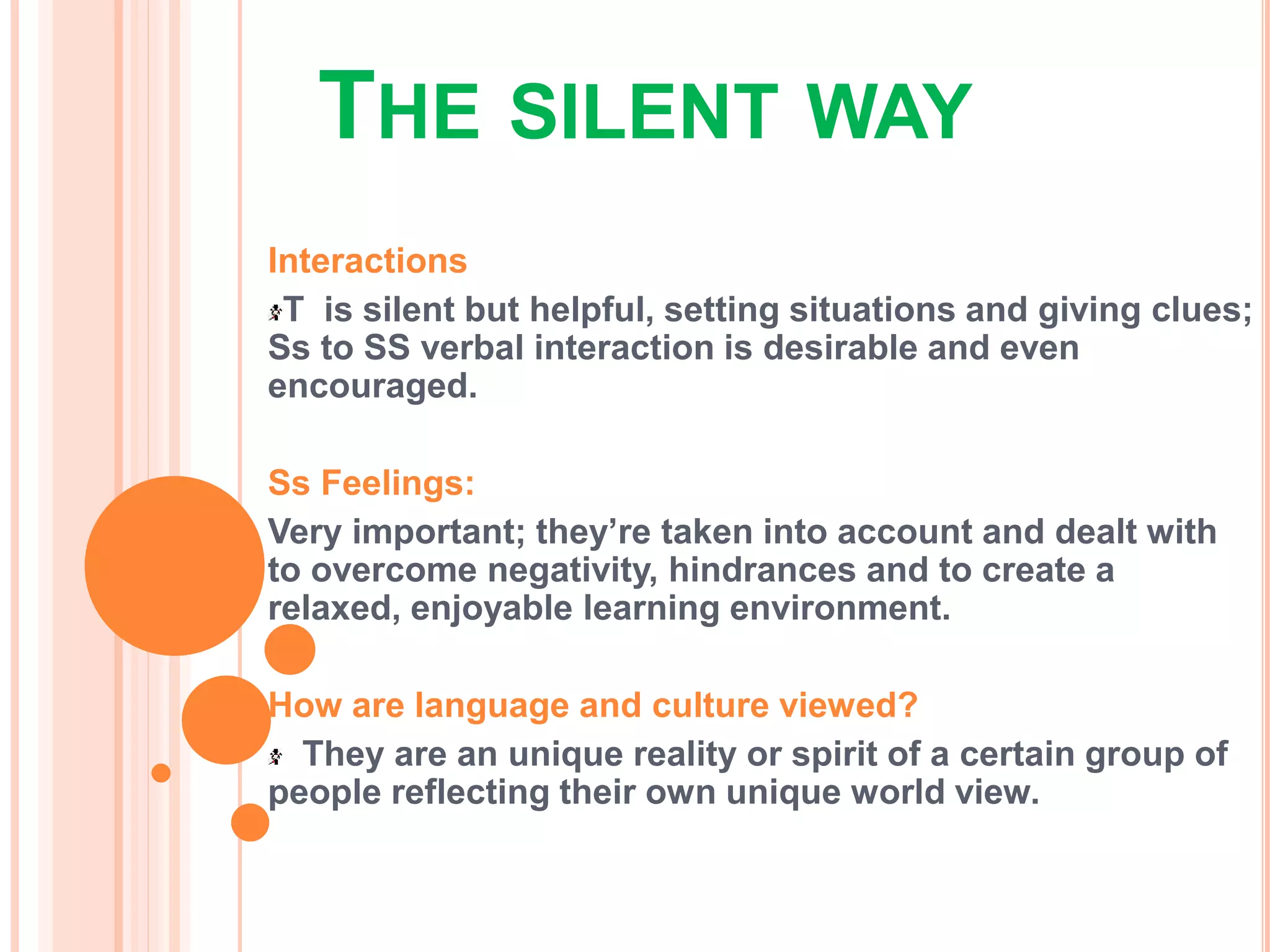 THE SILENT WAY

Interactions

T is silent but helpful, setting situations and giving clues; Ss to SS verbal interaction is desirable and even encouraged.

Ss Feelings:

Very important; they're taken into account and dealt with to overcome negativity, hindrances and to create a relaxed, enjoyable learning environment.

How are language and culture viewed?

They are an unique reality or spirit of a certain group of people reflecting their own unique world view.